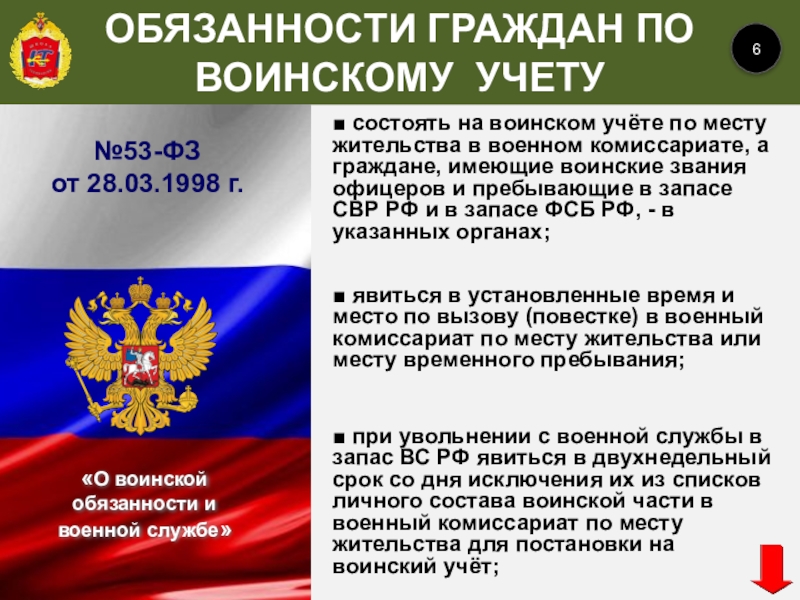 ОБЯЗАННОСТИ ГРАЖДАН ПО ВОИНСКОМУ УЧЕТУ

6

№53-ФЗ от 28.03.1998 г.

«О воинской обязанности и военной службе»

■ состоять на воинском учёте по месту жительства в военном комиссариате, а граждане, имеющие воинские звания офицеров и пребывающие в запасе СВР РФ и в запасе ФСБ РФ, - в указанных органах;

■ явиться в установленные время и место по вызову (повестке) в военный комиссариат по месту жительства или месту временного пребывания;

■ при увольнении с военной службы в запас ВС РФ явиться в двухнедельный срок со дня исключения их из списков личного состава воинской части в военный комиссариат по месту жительства для постановки на воинский учёт;